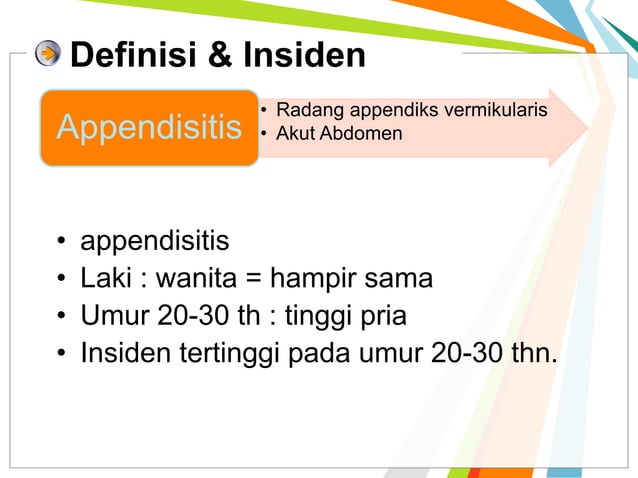 Definisi & Insiden

Appendisitis

• Radang appendiks vermikularis
• Akut Abdomen

• appendisitis
• Laki : wanita = hampir sama
• Umur 20-30 th : tinggi pria
• Insiden tertinggi pada umur 20-30 thn.